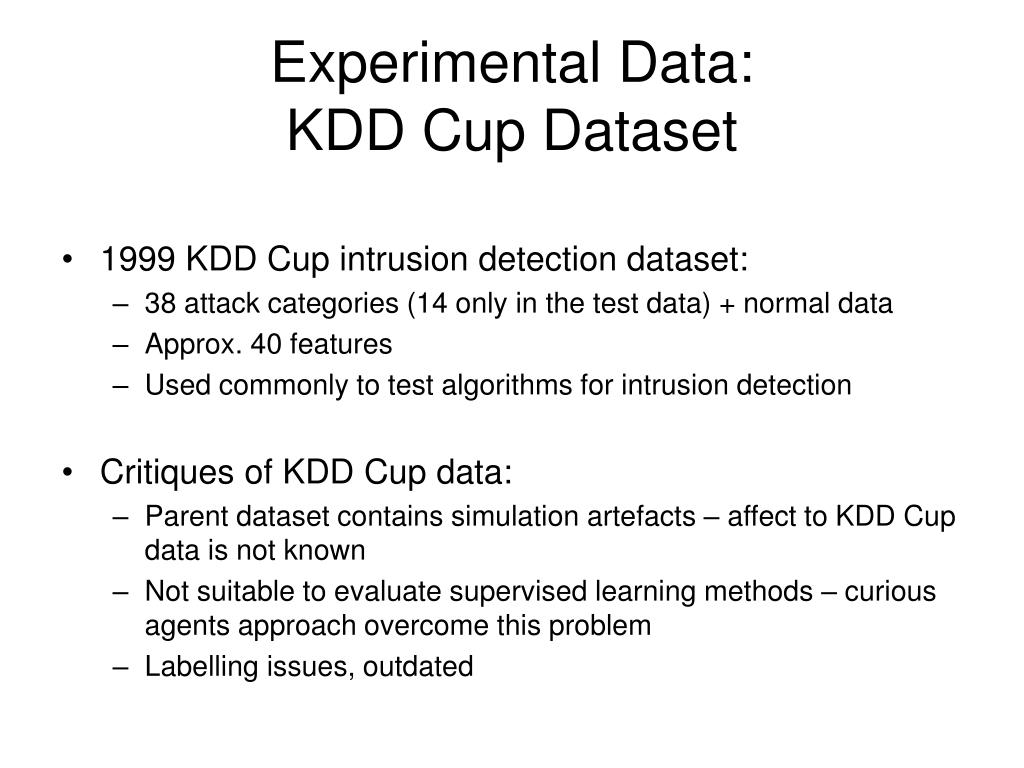 Experimental Data:
KDD Cup Dataset

• 1999 KDD Cup intrusion detection dataset:
– 38 attack categories (14 only in the test data) + normal data
– Approx. 40 features
– Used commonly to test algorithms for intrusion detection

• Critiques of KDD Cup data:
– Parent dataset contains simulation artefacts – affect to KDD Cup data is not known
– Not suitable to evaluate supervised learning methods – curious agents approach overcome this problem
– Labelling issues, outdated